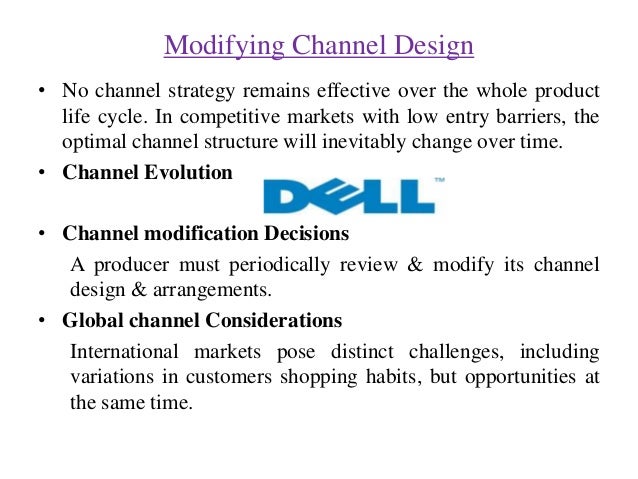 Modifying Channel Design

• No channel strategy remains effective over the whole product life cycle. In competitive markets with low entry barriers, the optimal channel structure will inevitably change over time.

• Channel Evolution

DELL™

• Channel modification Decisions

A producer must periodically review & modify its channel design & arrangements.

• Global channel Considerations

International markets pose distinct challenges, including variations in customers shopping habits, but opportunities at the same time.